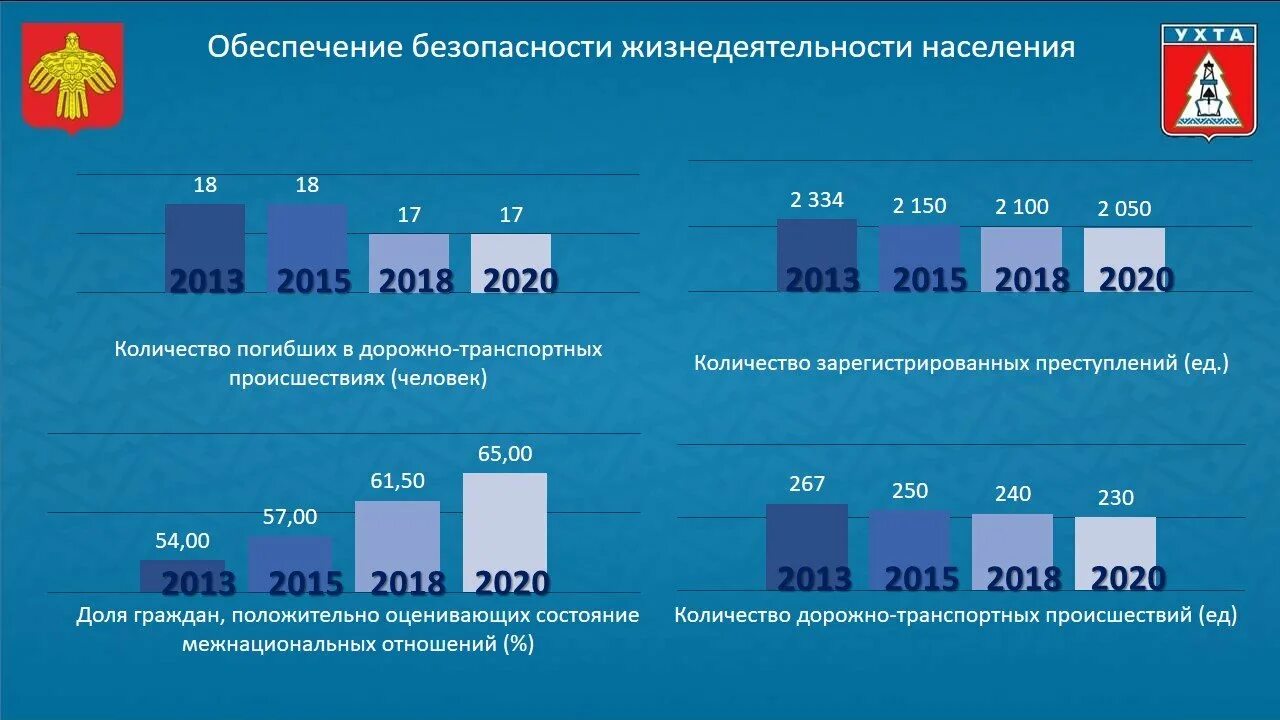 Обеспечение безопасности жизнедеятельности населения

УХТА

18 18 17 17

2013 2015 2018 2020

Количество погибших в дорожно-транспортных происшествиях (человек)

2 334 2 150 2 100 2 050

2013 2015 2018 2020

Количество зарегистрированных преступлений (ед.)

54,00 57,00 61,50 65,00

2013 2015 2018 2020

Доля граждан, положительно оценивающих состояние межнациональных отношений (%)

267 250 240 230

2013 2015 2018 2020

Количество дорожно-транспортных происшествий (ед)